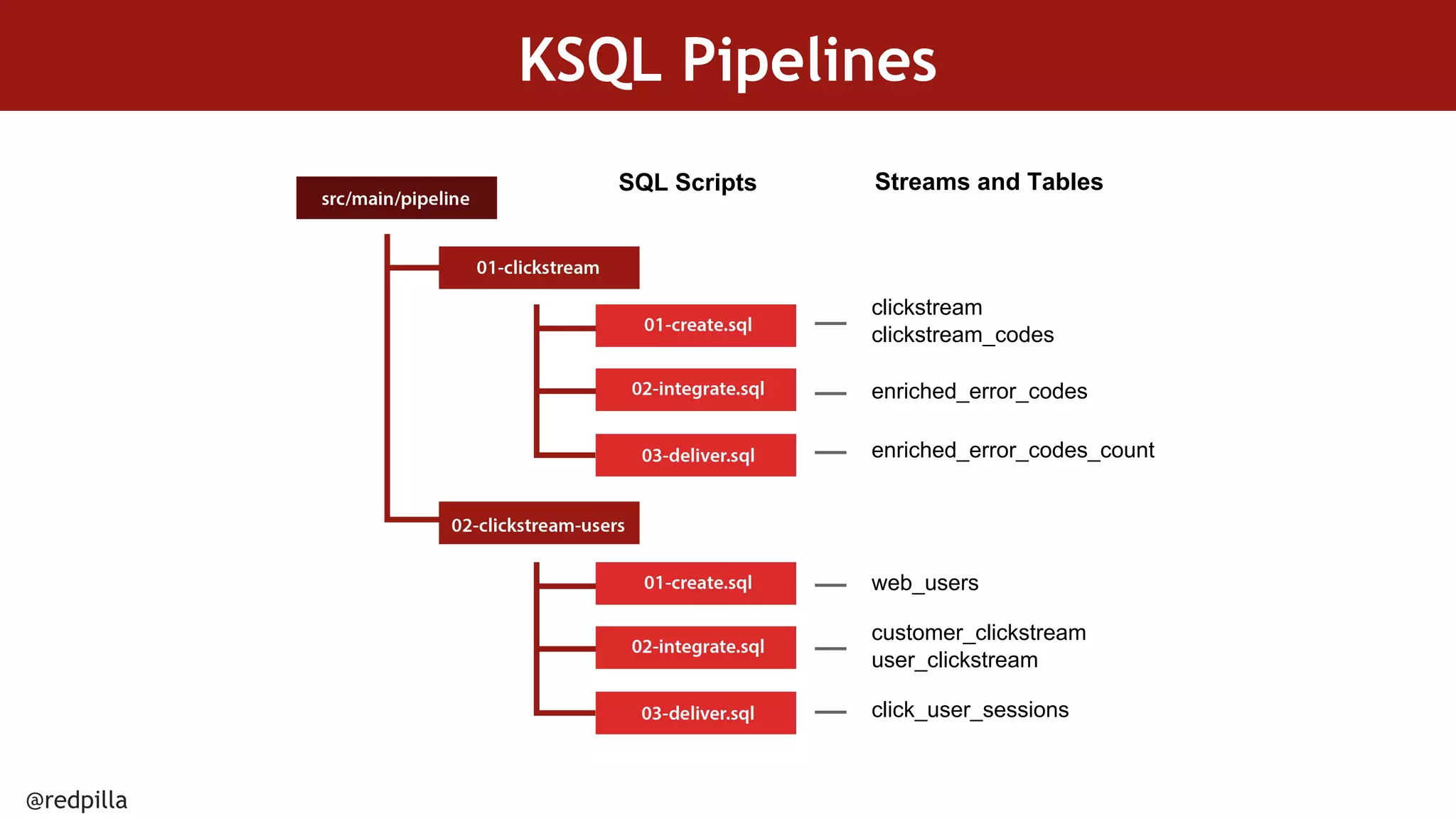 KSQL Pipelines

src/main/pipeline

SQL Scripts

Streams and Tables

01-clickstream

01-create.sql — clickstream
clickstream_codes

02-integrate.sql — enriched_error_codes

03-deliver.sql — enriched_error_codes_count

02-clickstream-users

01-create.sql — web_users

02-integrate.sql — customer_clickstream
user_clickstream

03-deliver.sql — click_user_sessions

@redpilla